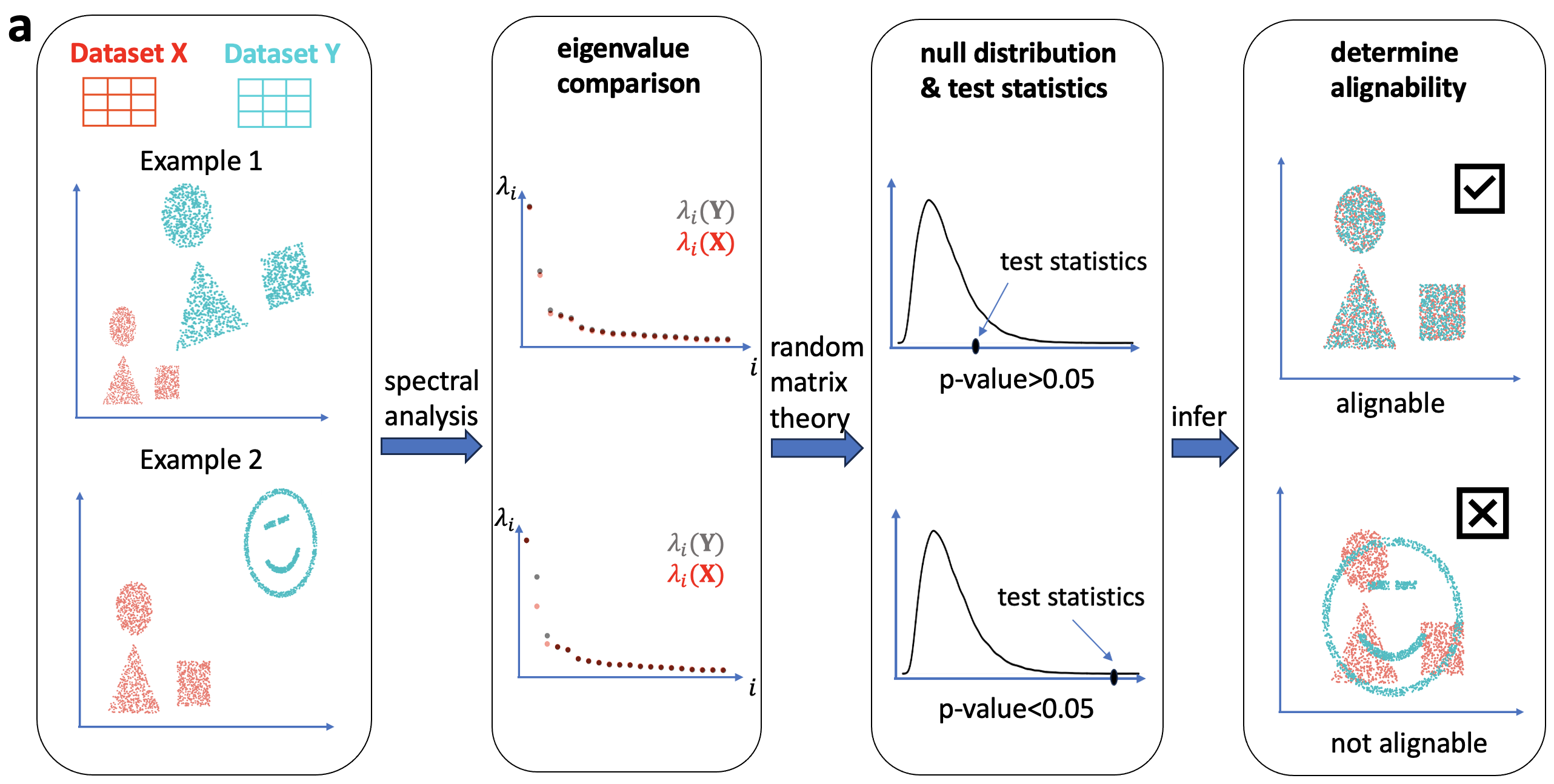 a

Dataset X Dataset Y

Example 1

Example 2

spectral analysis

eigenvalue comparison

$\lambda_i$

$\lambda_i(\mathbf{Y})$
$\lambda_i(\mathbf{X})$

$i$

$\lambda_i$

$\lambda_i(\mathbf{Y})$
$\lambda_i(\mathbf{X})$

$i$

random matrix theory

null distribution & test statistics

test statistics

p-value>0.05

test statistics

p-value<0.05

infer

determine alignability

alignable

not alignable